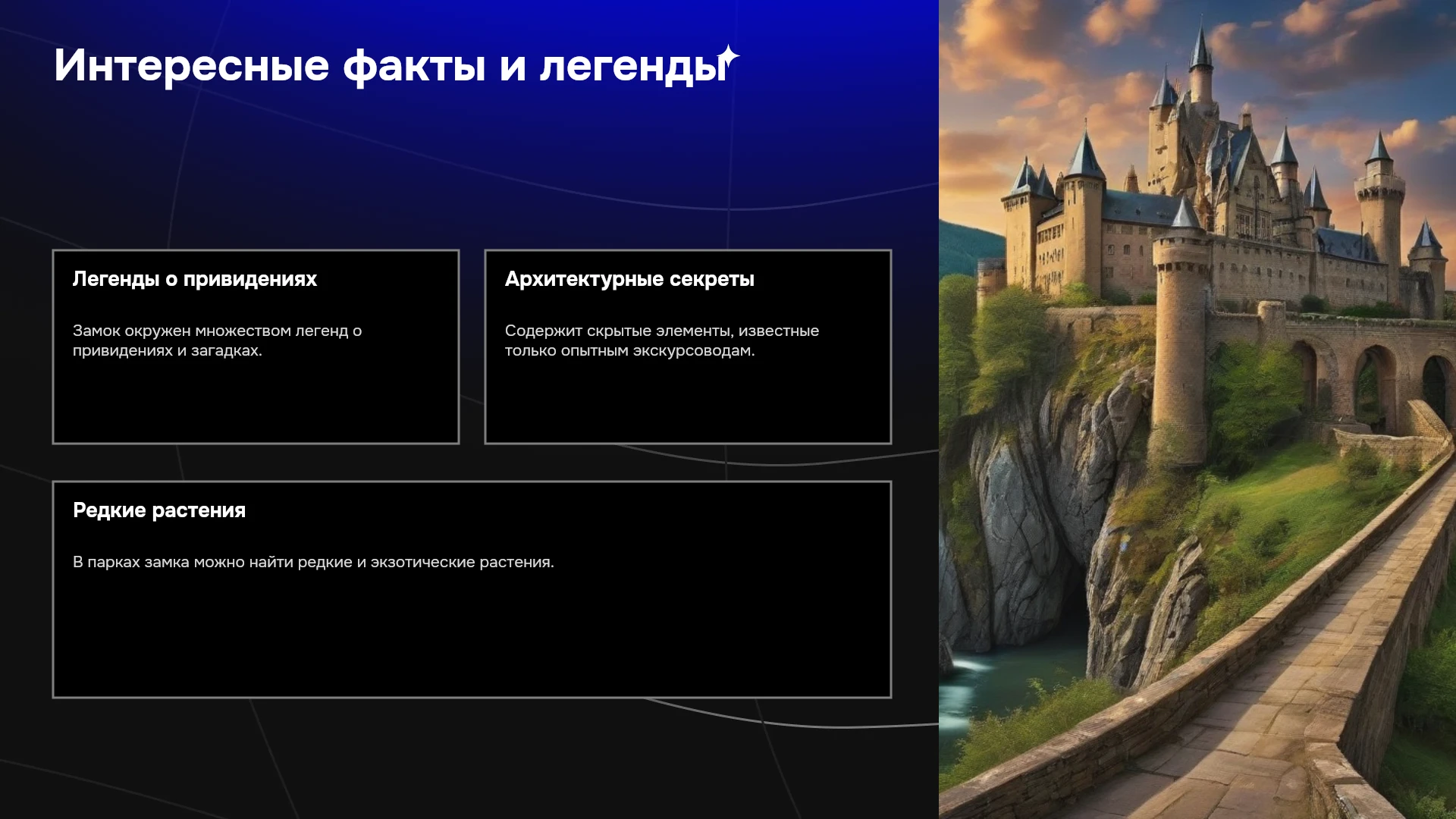 Интересные факты и легенды

Легенды о привидениях

Замок окружен множеством легенд о привидениях и загадках.

Архитектурные секреты

Содержит скрытые элементы, известные только опытным экскурсоводам.

Редкие растения

В парках замка можно найти редкие и экзотические растения.